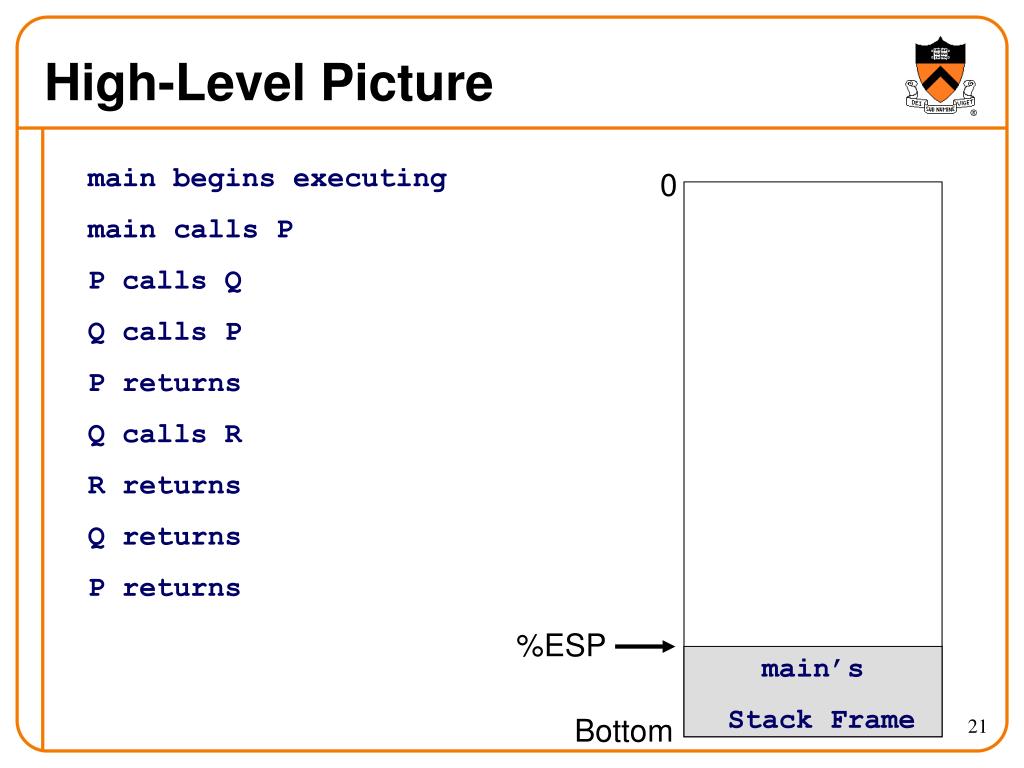 High-Level Picture

DEI SUB NUMINE VIGET

main begins executing

main calls P

P calls Q

Q calls P

P returns

Q calls R

R returns

Q returns

P returns

0

%ESP

main's Stack Frame

Bottom

21